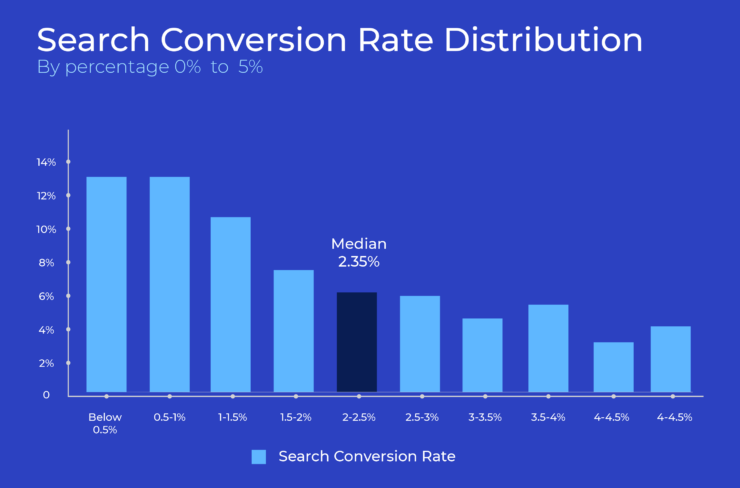 Search Conversion Rate Distribution
By percentage 0% to 5%

14%
12%
10%
8%
6%
4%
2%
0

Median
2.35%

Below 0.5%
0.5-1%
1-1.5%
1.5-2%
2-2.5%
2.5-3%
3-3.5%
3.5-4%
4-4.5%
4-4.5%

Search Conversion Rate